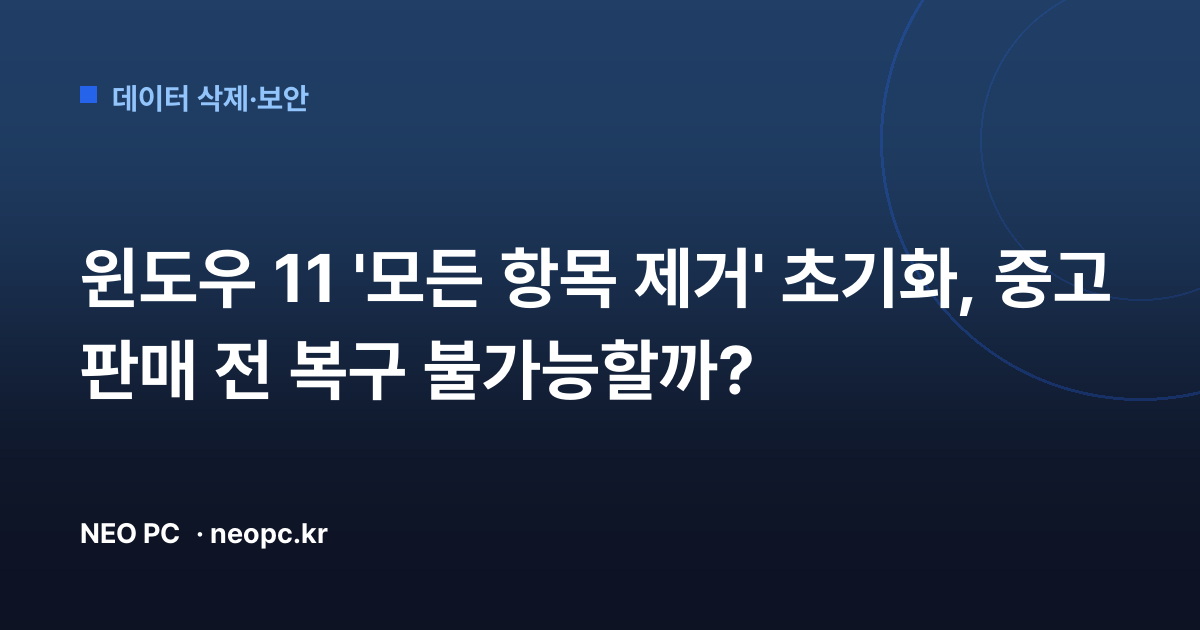 데이터 삭제·보안

윈도우 11 '모든 항목 제거' 초기화, 중고 판매 전 복구 불가능할까?

NEO PC · neopc.kr